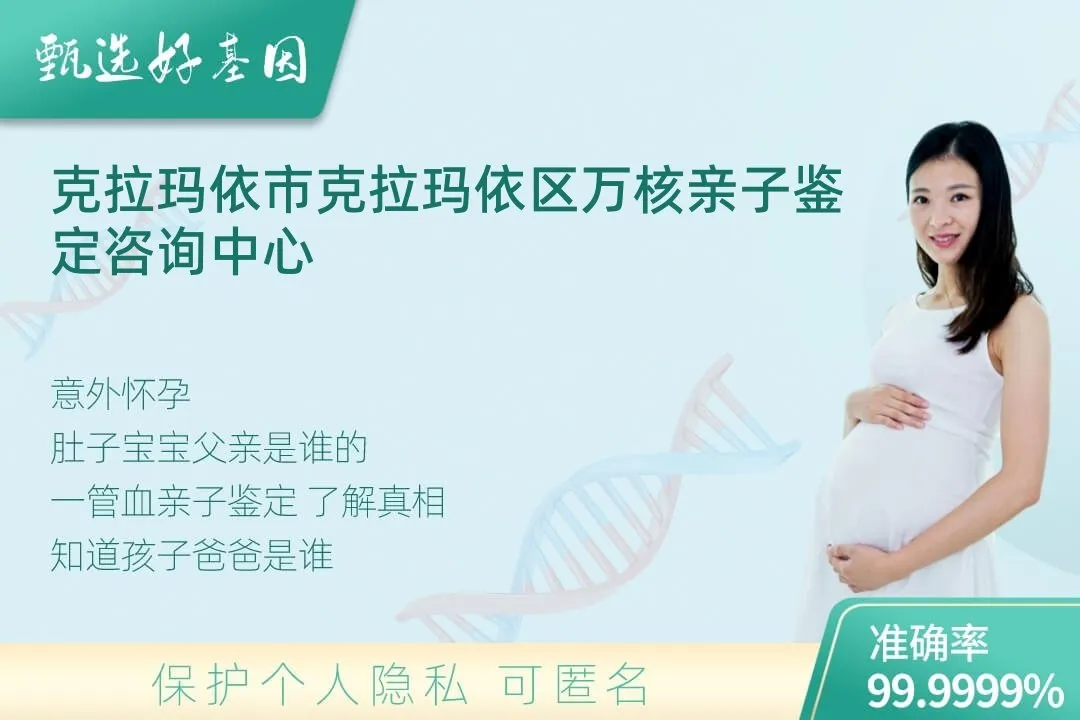 甄选好基因

克拉玛依市克拉玛依区万核亲子鉴定咨询中心

意外怀孕
肚子宝宝父亲是谁的
一管血亲子鉴定 了解真相
知道孩子爸爸是谁

保护个人隐私 可匿名

准确率
99.9999%